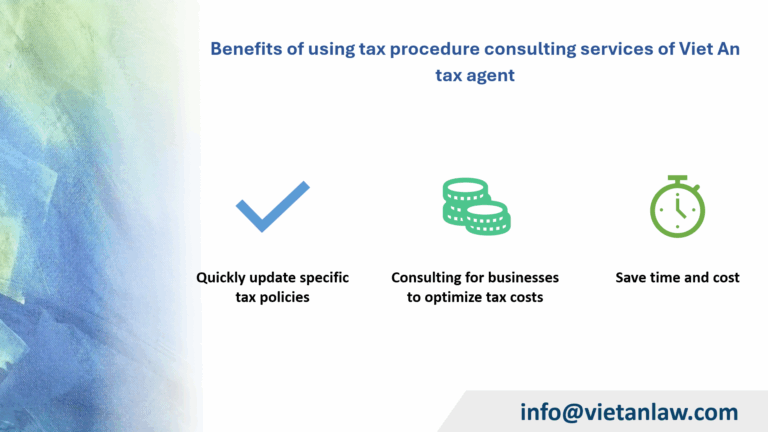 Benefits of using tax procedure consulting services of Viet An tax agent

Quickly update specific tax policies

Consulting for businesses to optimize tax costs

Save time and cost

info@vietanlaw.com